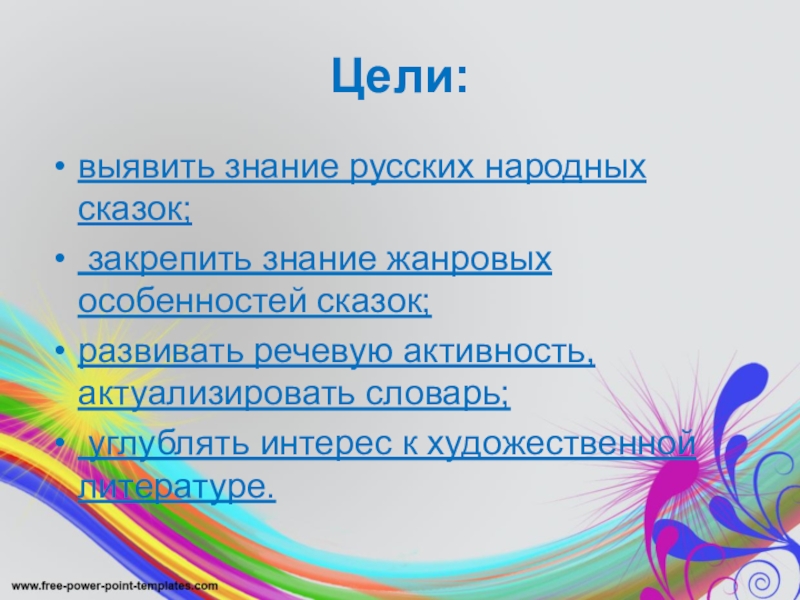 Цели:

• выявить знание русских народных сказок;

• закрепить знание жанровых особенностей сказок;

• развивать речевую активность, актуализировать словарь;

• углублять интерес к художественной литературе.

www.free-power-point-templates.com